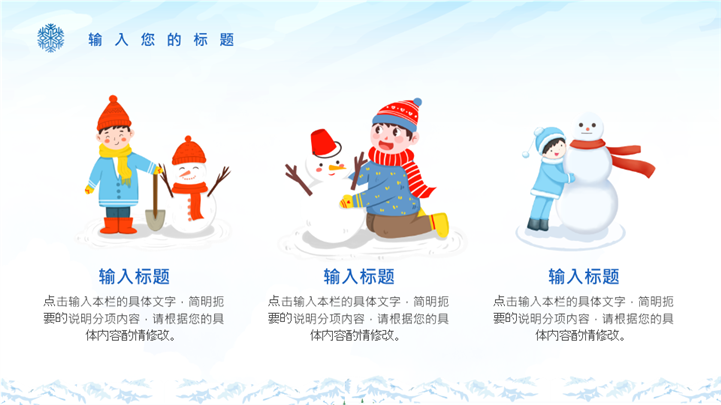 输入您的标题

输入标题

点击输入本栏的具体文字，简明扼要的说明分项内容，请根据您的具体内容酌情修改。

输入标题

点击输入本栏的具体文字，简明扼要的说明分项内容，请根据您的具体内容酌情修改。

输入标题

点击输入本栏的具体文字，简明扼要的说明分项内容，请根据您的具体内容酌情修改。